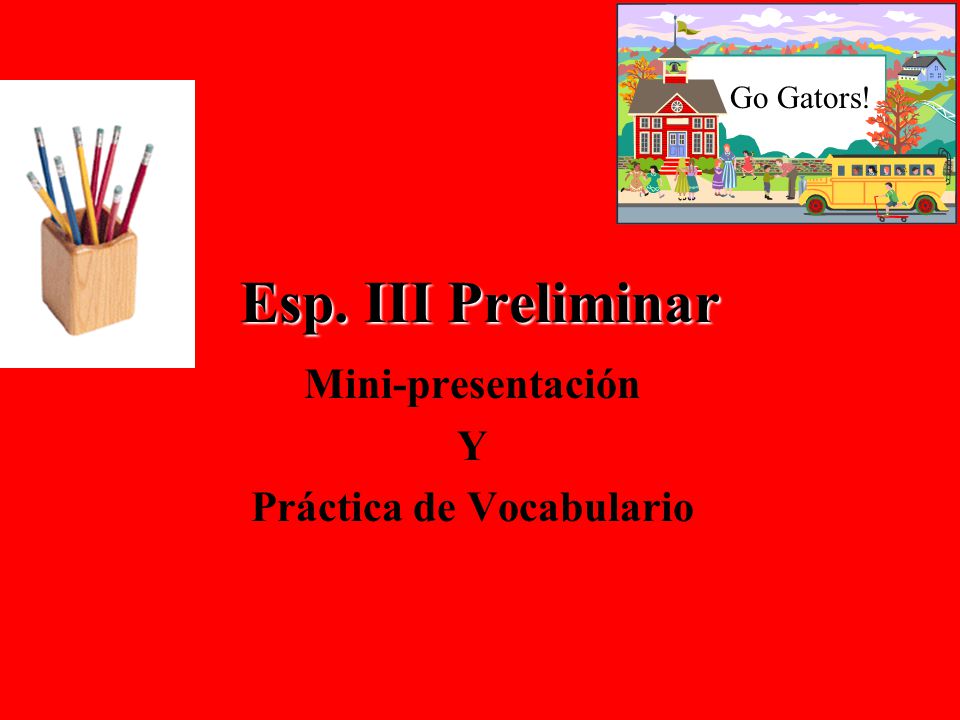 Go Gators!

Esp. III Preliminar

Mini-presentación
Y
Práctica de Vocabulario